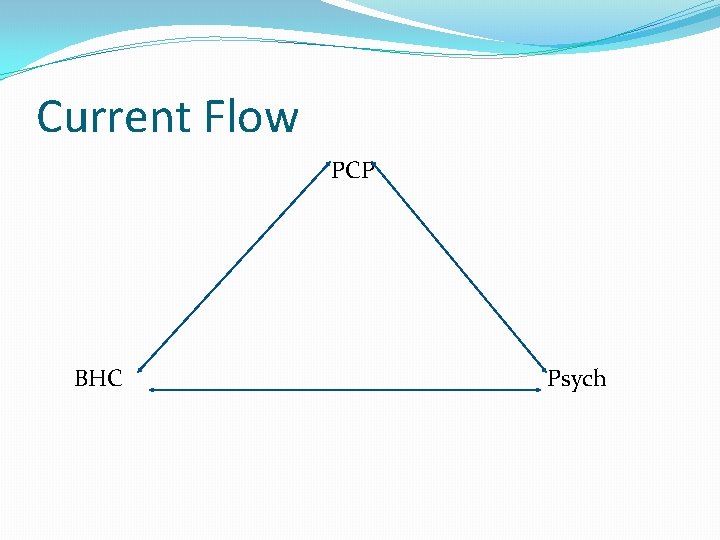 Current Flow

PCP

BHC

Psych